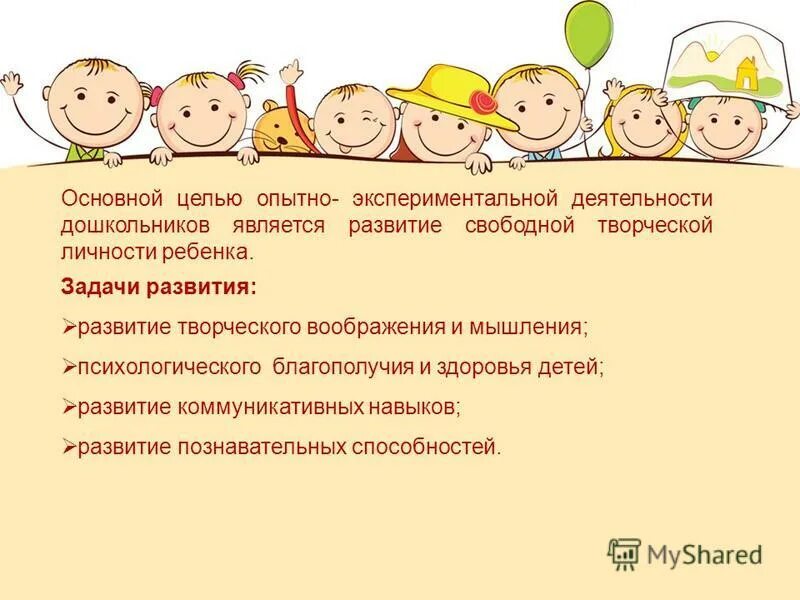 Основной целью опытно- экспериментальной деятельности дошкольников является развитие свободной творческой личности ребенка.

Задачи развития:

➢развитие творческого воображения и мышления;

➢психологического благополучия и здоровья детей;

➢развитие коммуникативных навыков;

➢развитие познавательных способностей.

MyShared